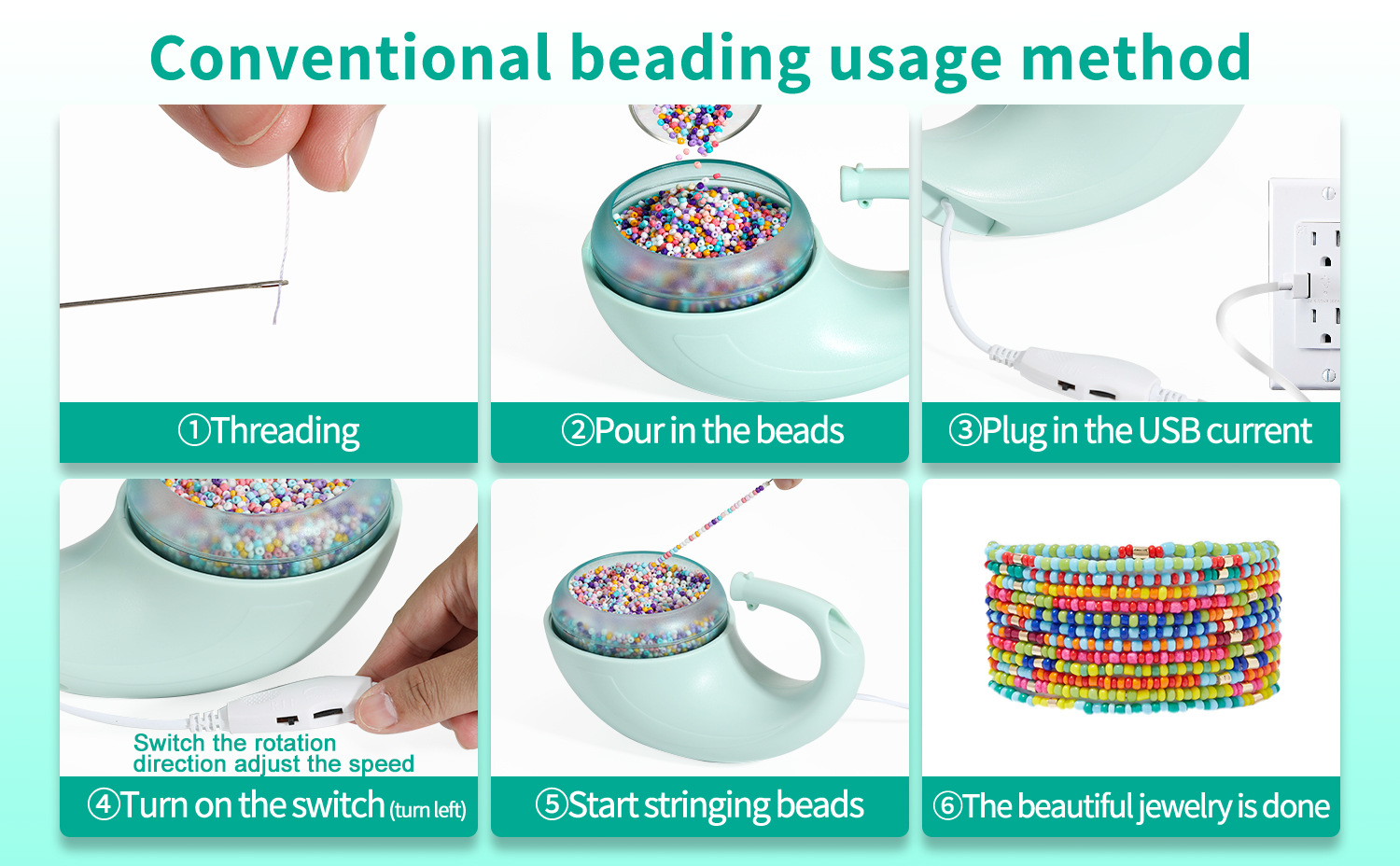 Conventional beading usage method

①Threading

②Pour in the beads

③Plug in the USB current

Switch the rotation direction adjust the speed

④Turn on the switch (turn left)

⑤Start stringing beads

⑥The beautiful jewelry is done